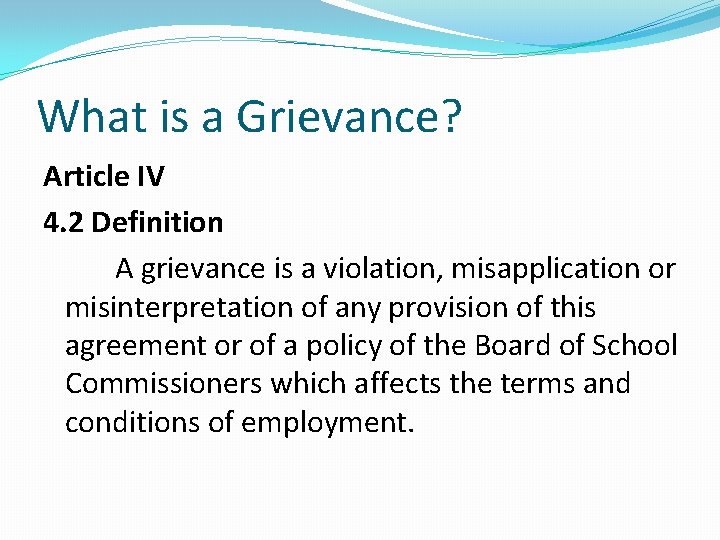 What is a Grievance?

Article IV

4.2 Definition

A grievance is a violation, misapplication or misinterpretation of any provision of this agreement or of a policy of the Board of School Commissioners which affects the terms and conditions of employment.